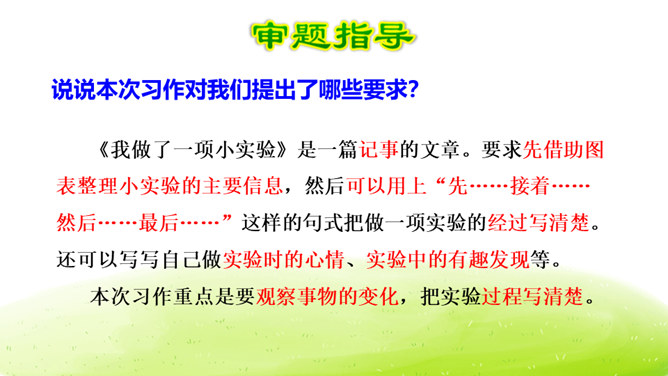 审题指导

说说本次习作对我们提出了哪些要求？

《我做了一项小实验》是一篇记事的文章。要求先借助图表整理小实验的主要信息，然后可以用上“先……接着……然后……最后……”这样的句式把做一项实验的经过写清楚。还可以写写自己做实验时的心情、实验中的有趣发现等。

本次习作重点是要观察事物的变化，把实验过程写清楚。